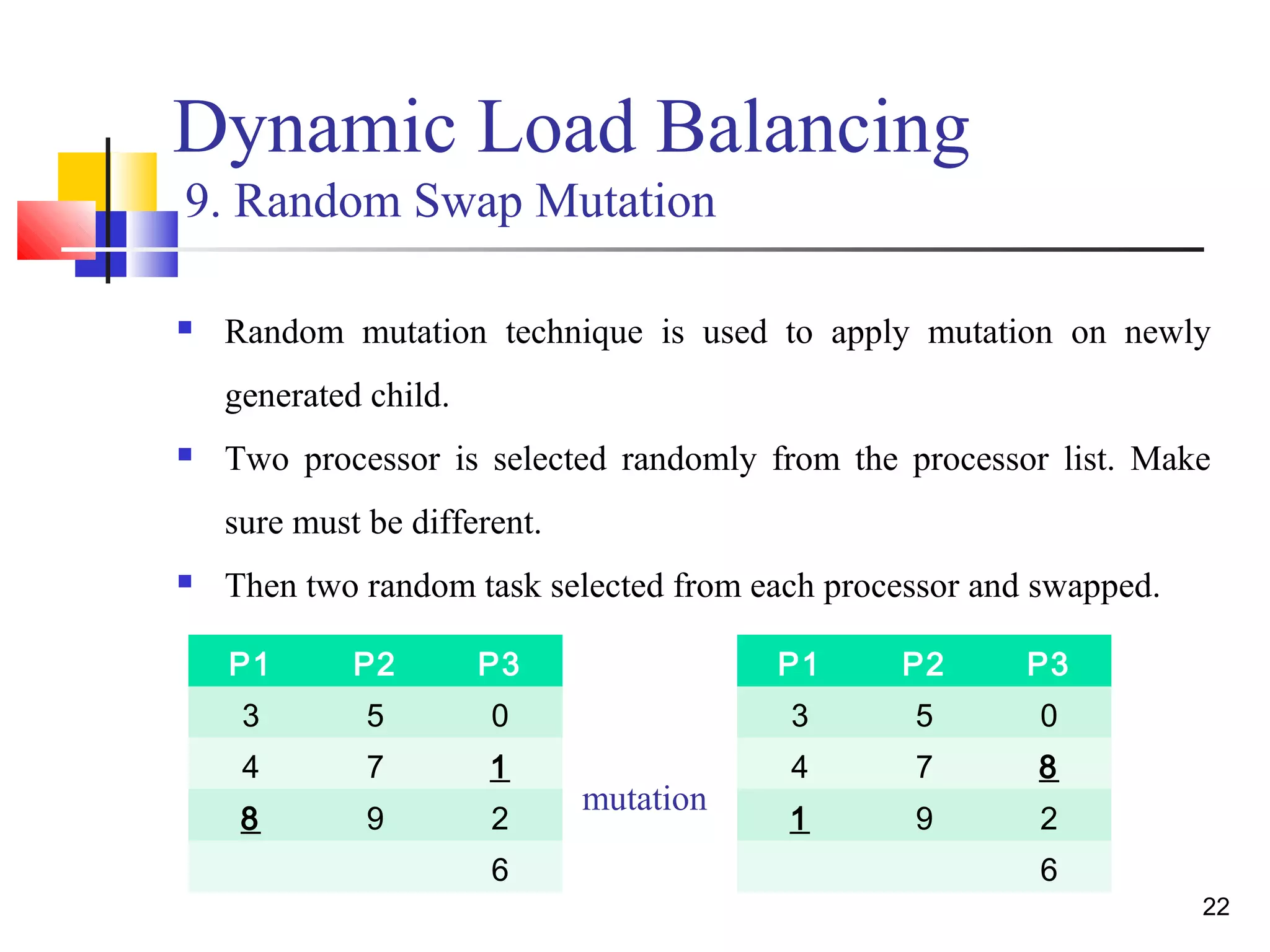 Dynamic Load Balancing

9. Random Swap Mutation

Random mutation technique is used to apply mutation on newly generated child.

Two processor is selected randomly from the processor list. Make sure must be different.

Then two random task selected from each processor and swapped.

| P1 | P2 | P3 |
|---|---|---|
| 3 | 5 | 0 |
| 4 | 7 | 1 |
| 8 | 9 | 2 |
| | | 6 |

mutation

| P1 | P2 | P3 |
|---|---|---|
| 3 | 5 | 0 |
| 4 | 7 | 8 |
| 1 | 9 | 2 |
| | | 6 |

22